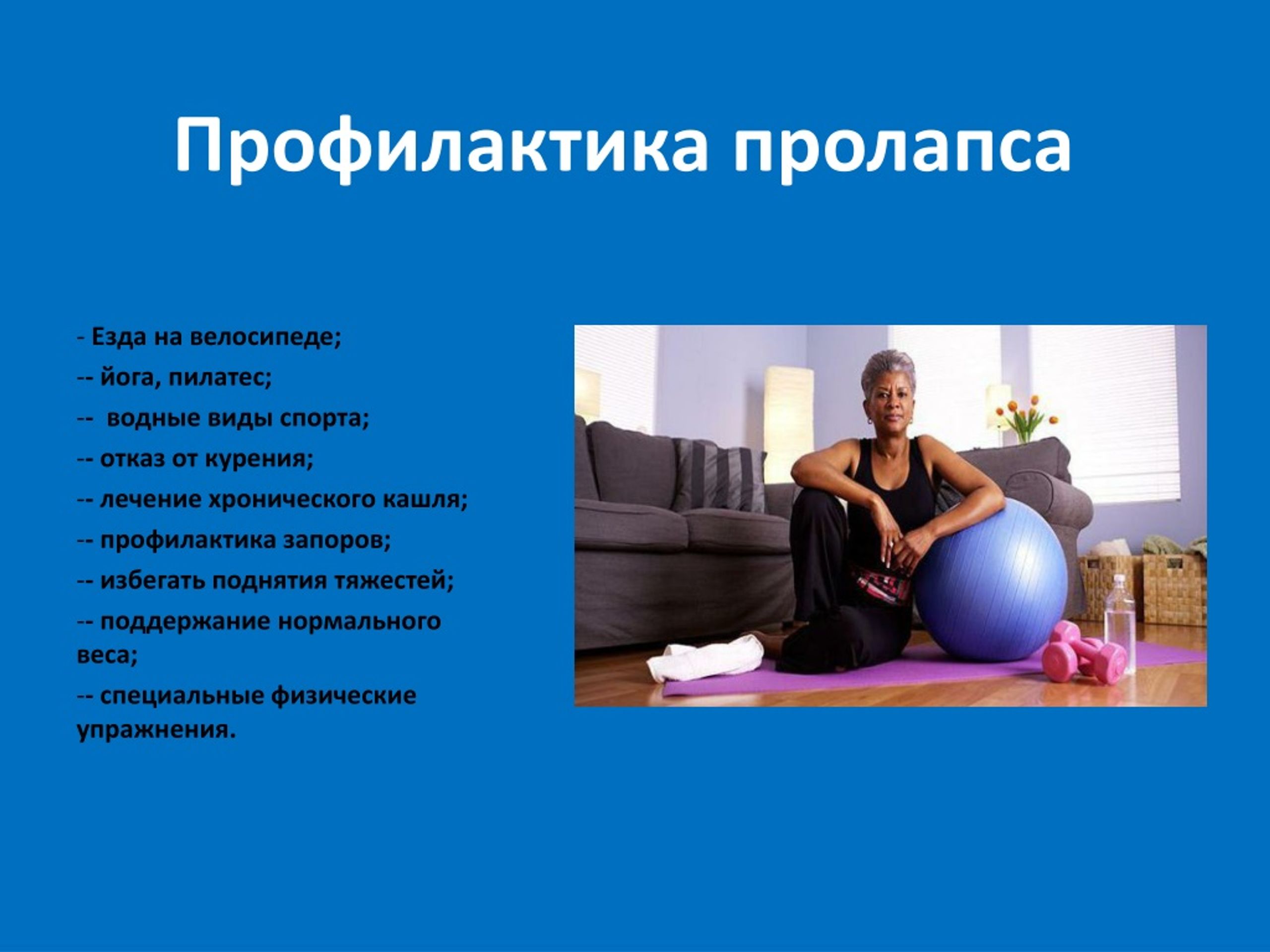 Профилактика пролапса

- Езда на велосипеде;

-- йога, пилатес;

-- водные виды спорта;

-- отказ от курения;

-- лечение хронического кашля;

-- профилактика запоров;

-- избегать поднятия тяжестей;

-- поддержание нормального веса;

-- специальные физические упражнения.